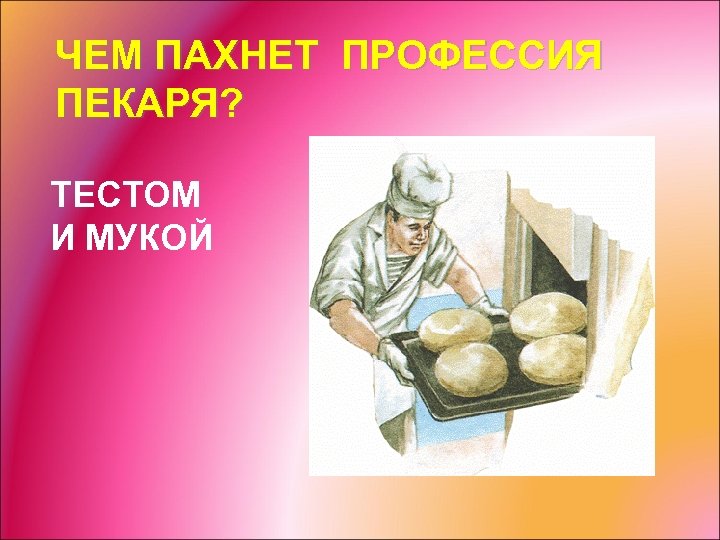 ЧЕМ ПАХНЕТ ПРОФЕССИЯ ПЕКАРЯ?

ТЕСТОМ
И МУКОЙ